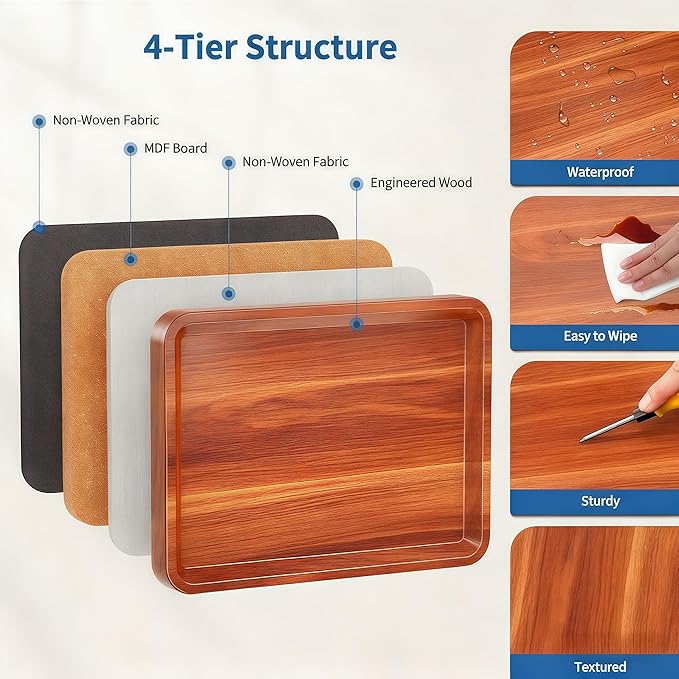 4-Tier Structure

Non-Woven Fabric

MDF Board

Non-Woven Fabric

Engineered Wood

Waterproof

Easy to Wipe

Sturdy

Textured